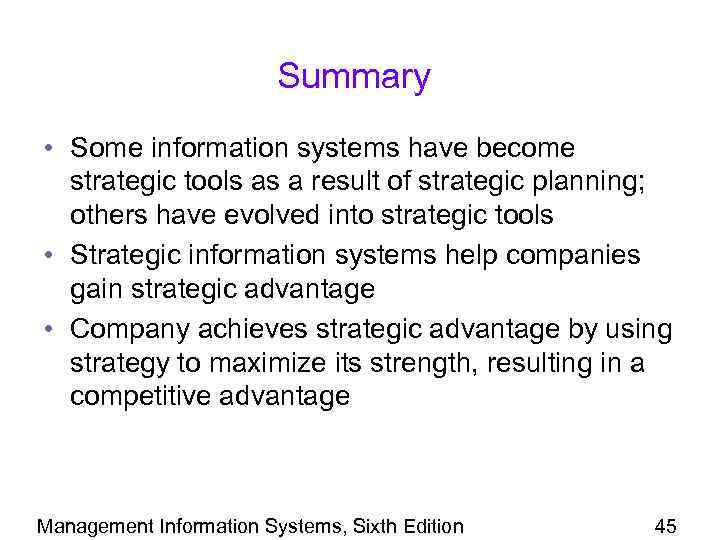 Summary

• Some information systems have become strategic tools as a result of strategic planning; others have evolved into strategic tools
• Strategic information systems help companies gain strategic advantage
• Company achieves strategic advantage by using strategy to maximize its strength, resulting in a competitive advantage

Management Information Systems, Sixth Edition

45